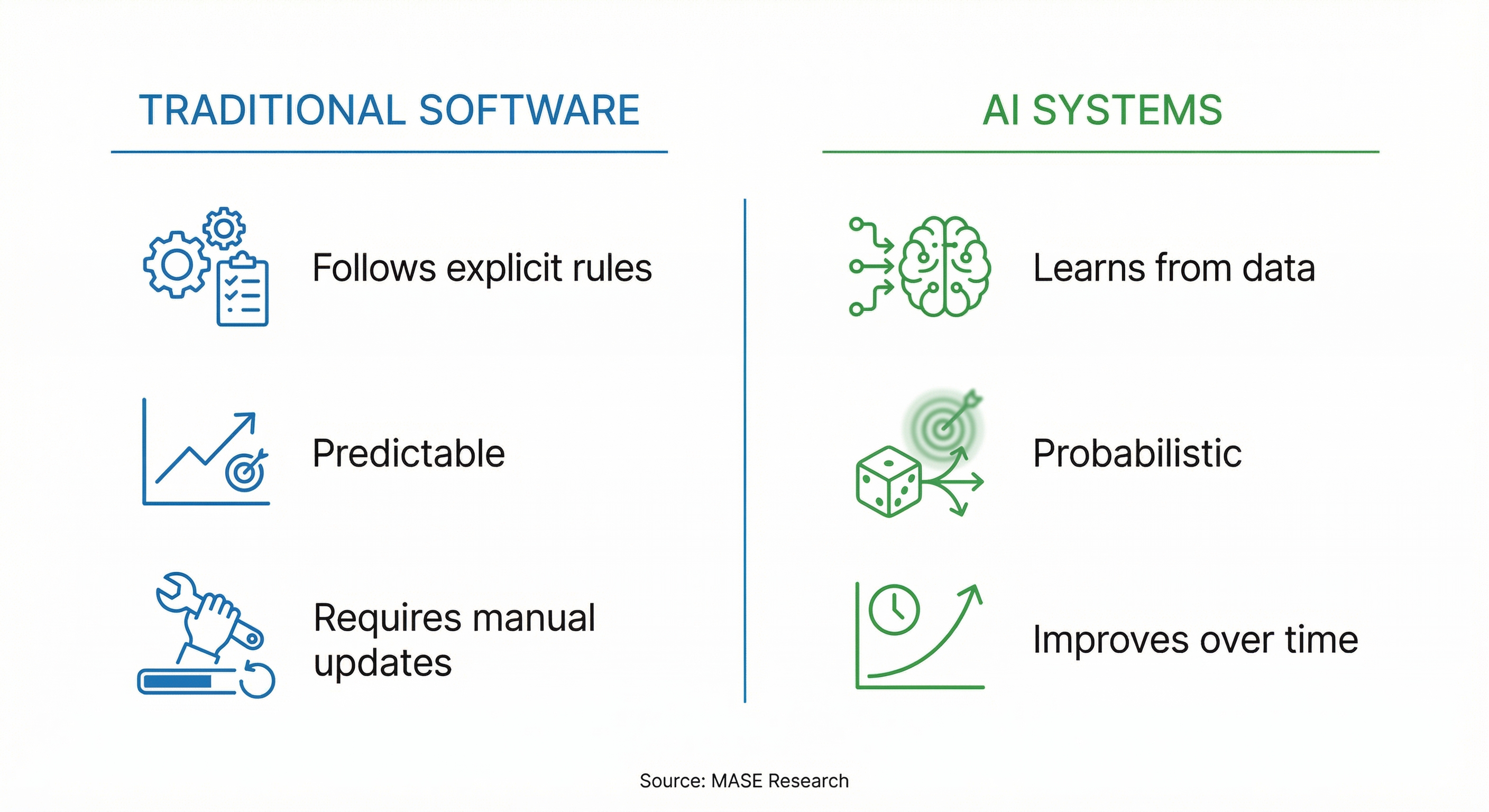 TRADITIONAL SOFTWARE

Follows explicit rules

Predictable

Requires manual updates

AI SYSTEMS

Learns from data

Probabilistic

Improves over time

Source: MASE Research